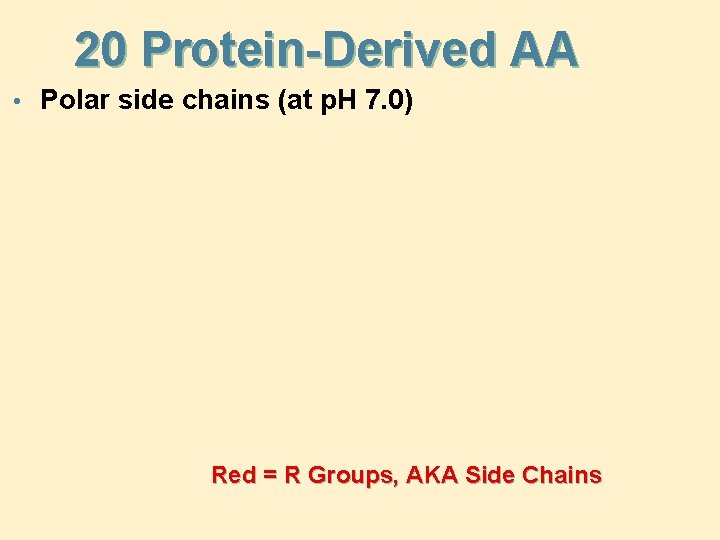 20 Protein-Derived AA

• Polar side chains (at pH 7.0)

Red = R Groups, AKA Side Chains